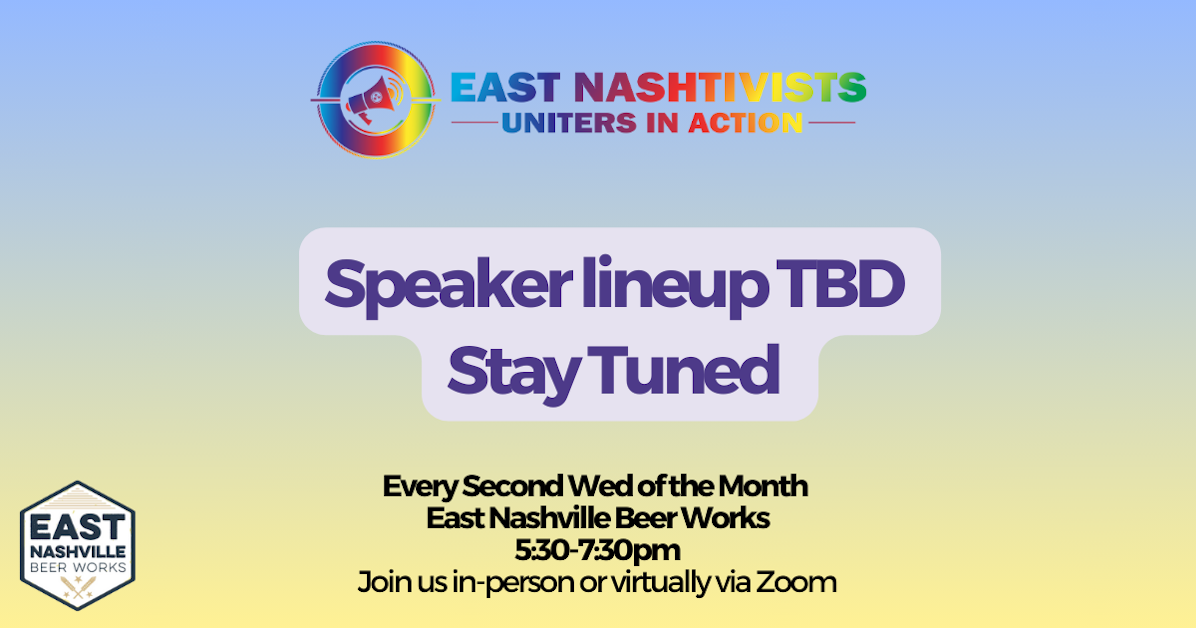 EAST NASHTIVISTS
UNITERS IN ACTION

Speaker lineup TBD
Stay Tuned

Every Second Wed of the Month
East Nashville Beer Works
5:30-7:30pm
Join us in-person or virtually via Zoom

EAST
NASHVILLE
BEER WORKS